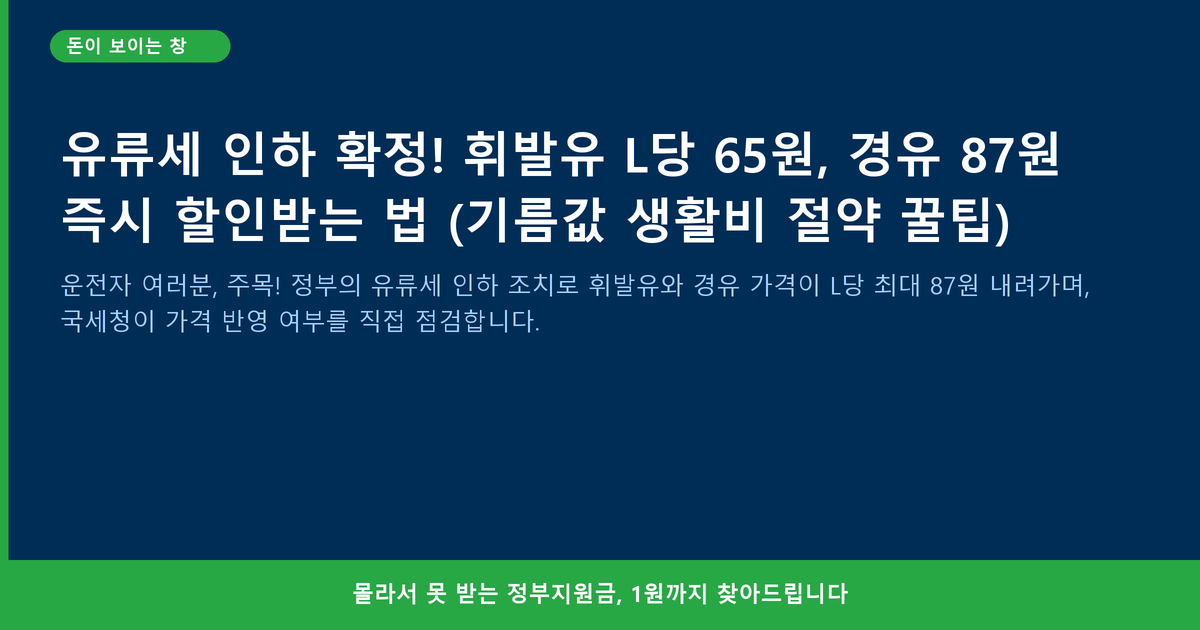 돈이 보이는 창

유류세 인하 확정! 휘발유 L당 65원, 경유 87원 즉시 할인받는 법 (기름값 생활비 절약 꿀팁)

운전자 여러분, 주목! 정부의 유류세 인하 조치로 휘발유와 경유 가격이 L당 최대 87원 내려가며, 국세청이 가격 반영 여부를 직접 점검합니다.

몰라서 못 받는 정부지원금, 1원까지 찾아드립니다